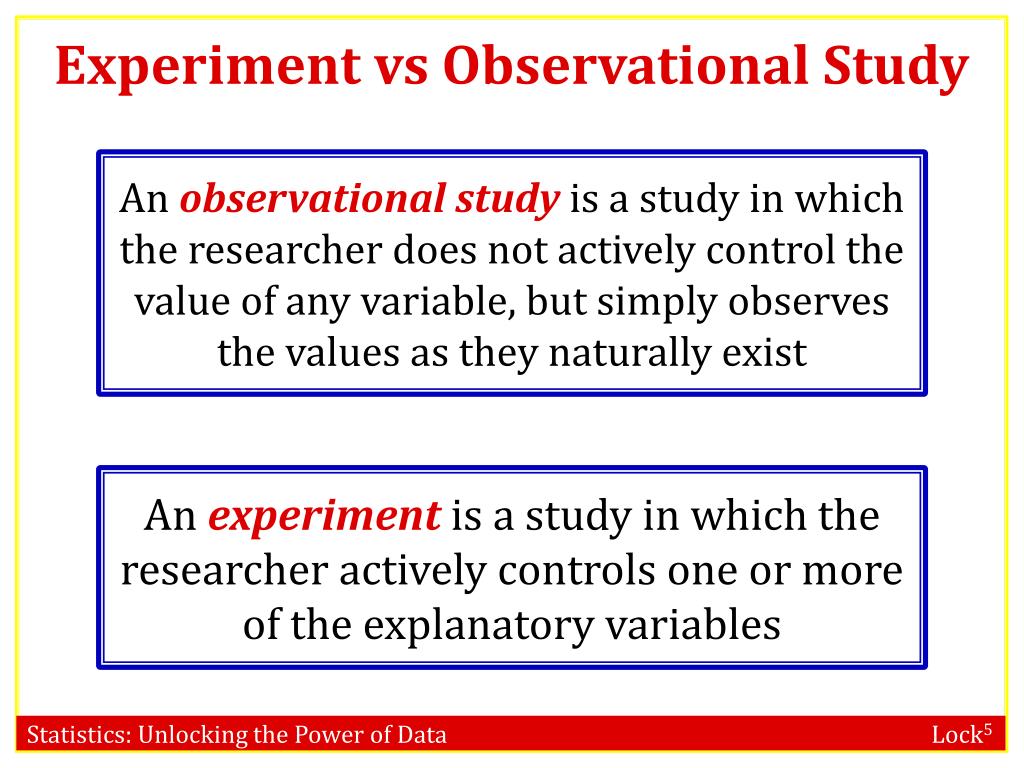 Experiment vs Observational Study

An observational study is a study in which the researcher does not actively control the value of any variable, but simply observes the values as they naturally exist

An experiment is a study in which the researcher actively controls one or more of the explanatory variables

Statistics: Unlocking the Power of Data

Lock$^5$